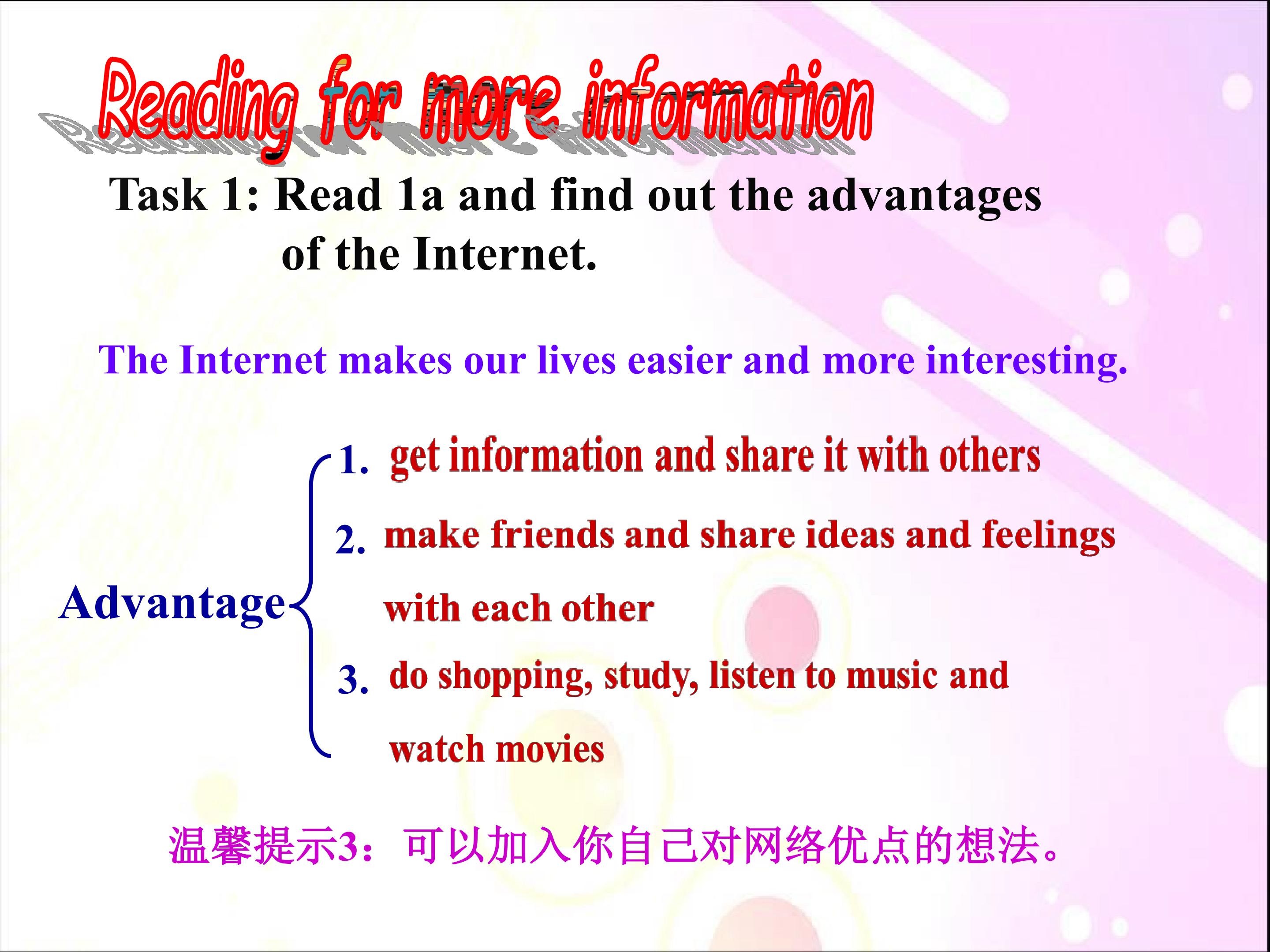 Reading for more information

Task 1: Read 1a and find out the advantages of the Internet.

The Internet makes our lives easier and more interesting.

Advantage

1. get information and share it with others

2. make friends and share ideas and feelings with each other

3. do shopping, study, listen to music and watch movies

温馨提示3：可以加入你自己对网络优点的想法。